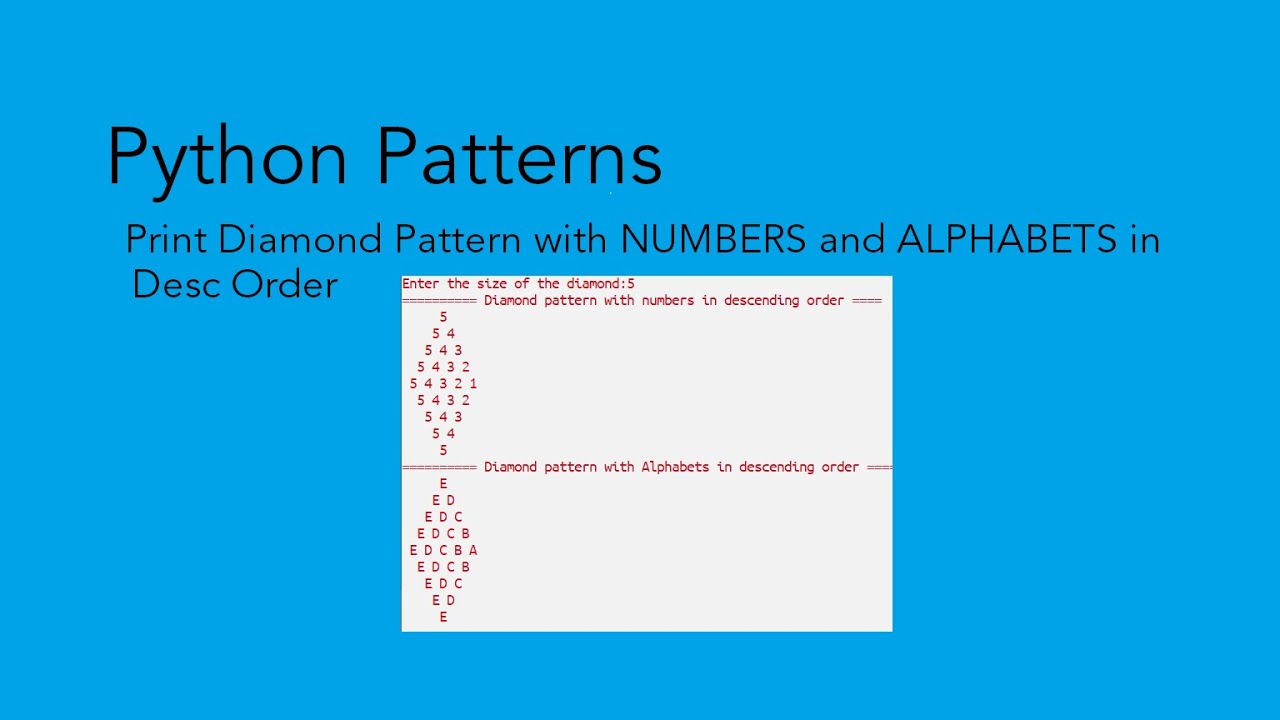 Python Patterns

Print Diamond Pattern with NUMBERS and ALPHABETS in Desc Order

Enter the size of the diamond:5
========== Diamond pattern with numbers in descending order ====
5
5 4
5 4 3
5 4 3 2
5 4 3 2 1
5 4 3 2
5 4 3
5 4
5
========== Diamond pattern with Alphabets in descending order ====
E
E D
E D C
E D C B
E D C B A
E D C B
E D C
E D
E